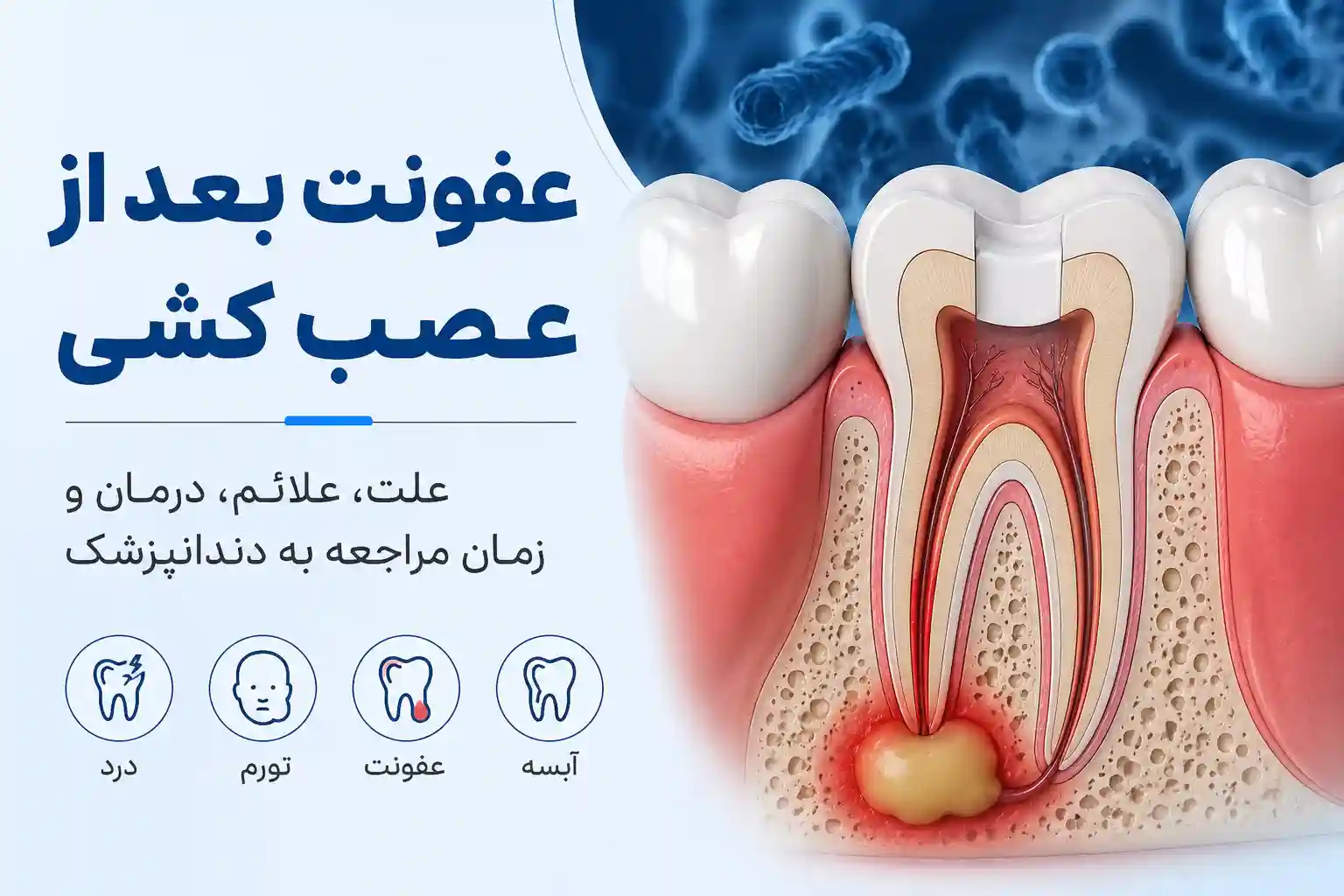 عفونت بعد از عصب کشی

علت، علائم، درمان و زمان مراجعه به دندانپزشک

آبسه

عفونت

تورم

درد